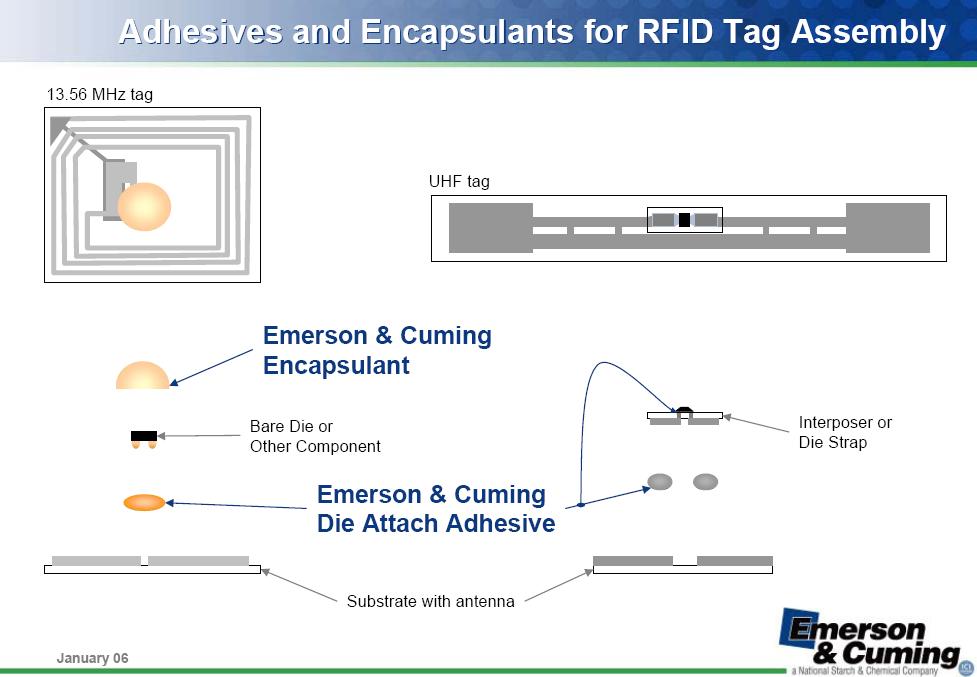 Adhesives and Encapsulants for RFID Tag Assembly

13.56 MHz tag

UHF tag

Emerson & Cuming Encapsulant

Bare Die or Other Component

Interposer or Die Strap

Emerson & Cuming Die Attach Adhesive

Substrate with antenna

January 06

Emerson & Cuming
a National Starch & Chemical Company